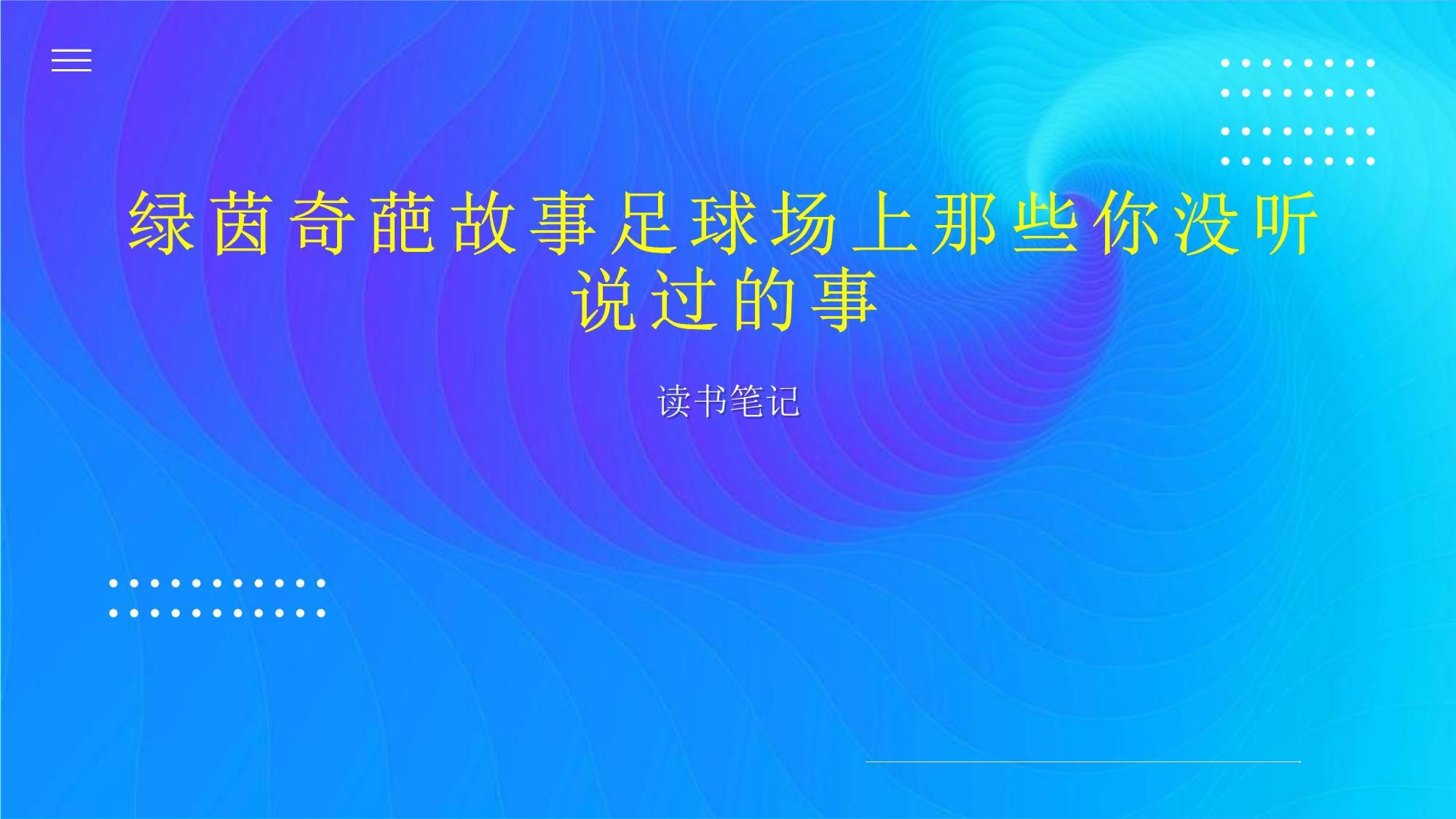 绿茵奇葩故事足球场上那些你没听说过的事

读书笔记